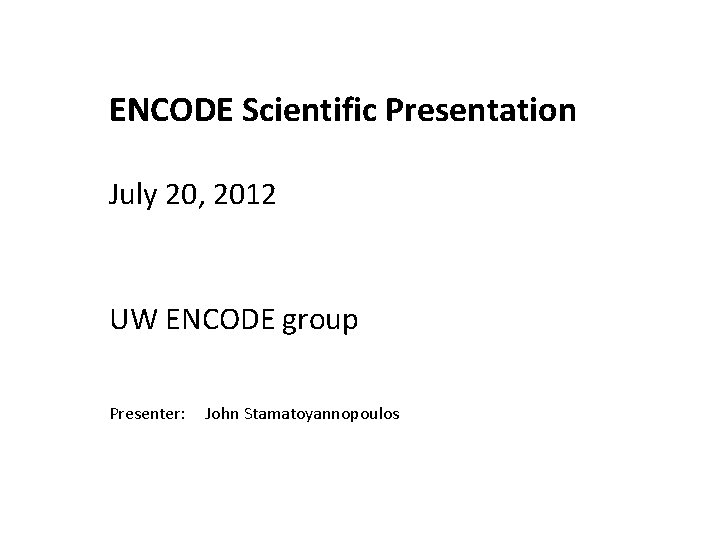 ENCODE Scientific Presentation

July 20, 2012

UW ENCODE group

Presenter: John Stamatoyannopoulos